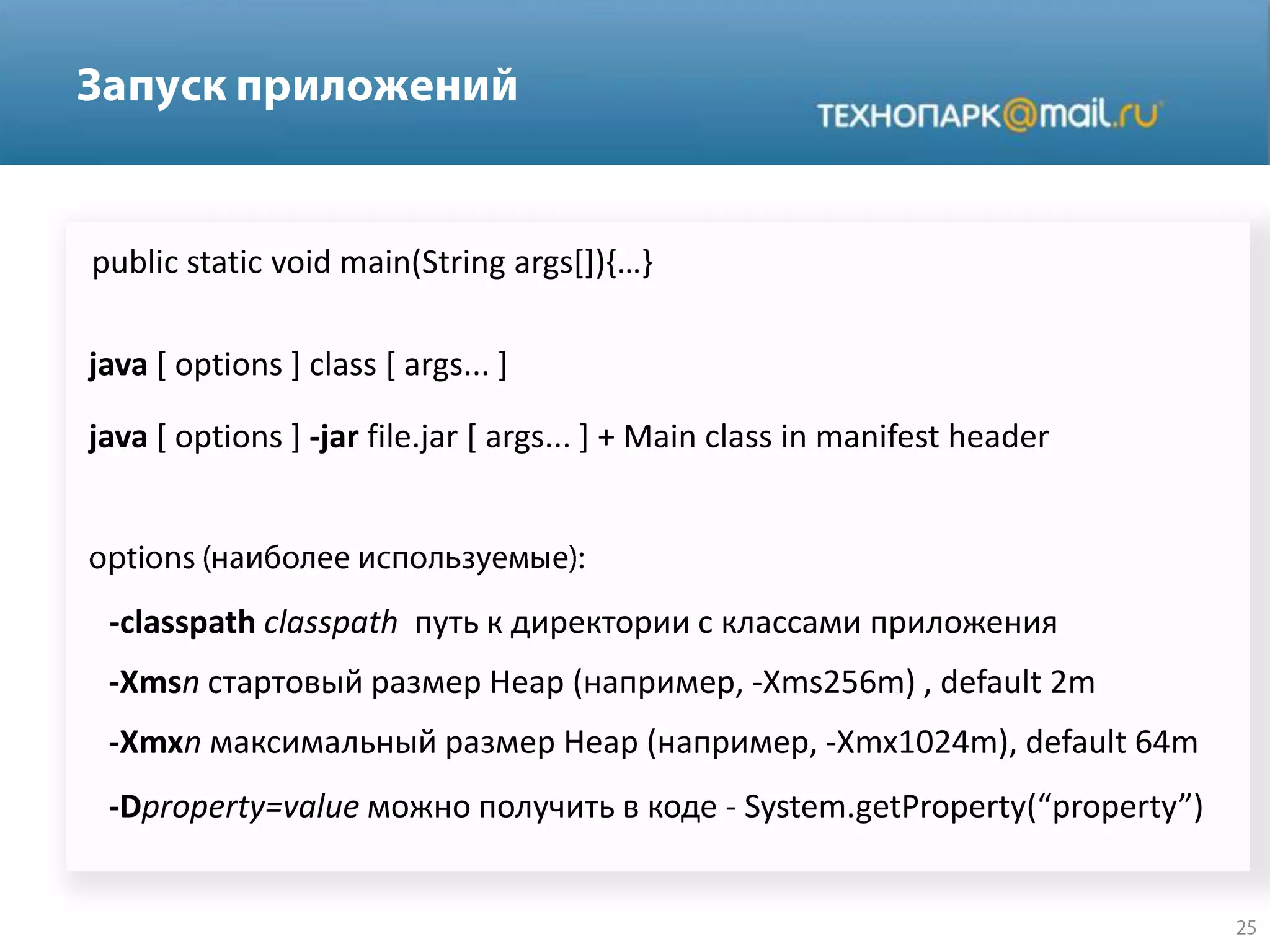 Запуск приложений

ТЕХНОПАРК@mail.ru

public static void main(String args[]){…}

java [ options ] class [ args... ]

java [ options ] -jar file.jar [ args... ] + Main class in manifest header

options (наиболее используемые):

-classpath classpath путь к директории с классами приложения

-Xmsn стартовый размер Heap (например, -Xms256m) , default 2m

-Xmxn максимальный размер Heap (например, -Xmx1024m), default 64m

-Dproperty=value можно получить в коде - System.getProperty(“property”)

25